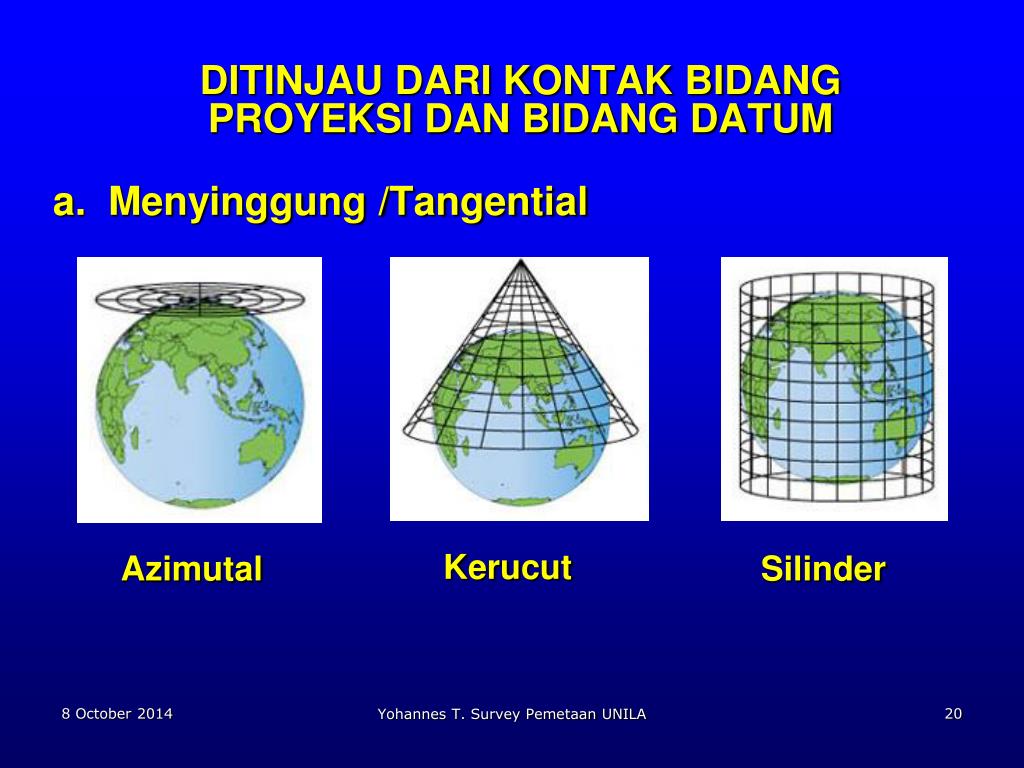 DITINJAU DARI KONTAK BIDANG PROYEKSI DAN BIDANG DATUM

a. Menyinggung /Tangential

Azimutal

Kerucut

Silinder

8 October 2014

Yohannes T. Survey Pemetaan UNILA

20